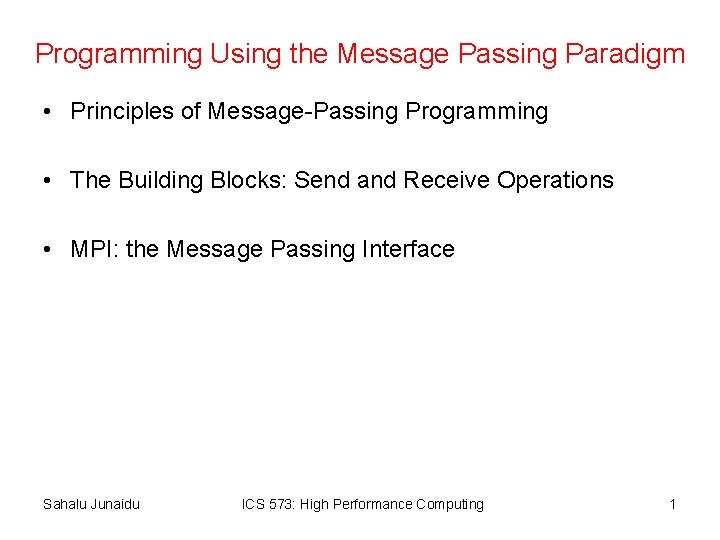 Programming Using the Message Passing Paradigm

• Principles of Message-Passing Programming

• The Building Blocks: Send and Receive Operations

• MPI: the Message Passing Interface

Sahalu Junaidu ICS 573: High Performance Computing 1